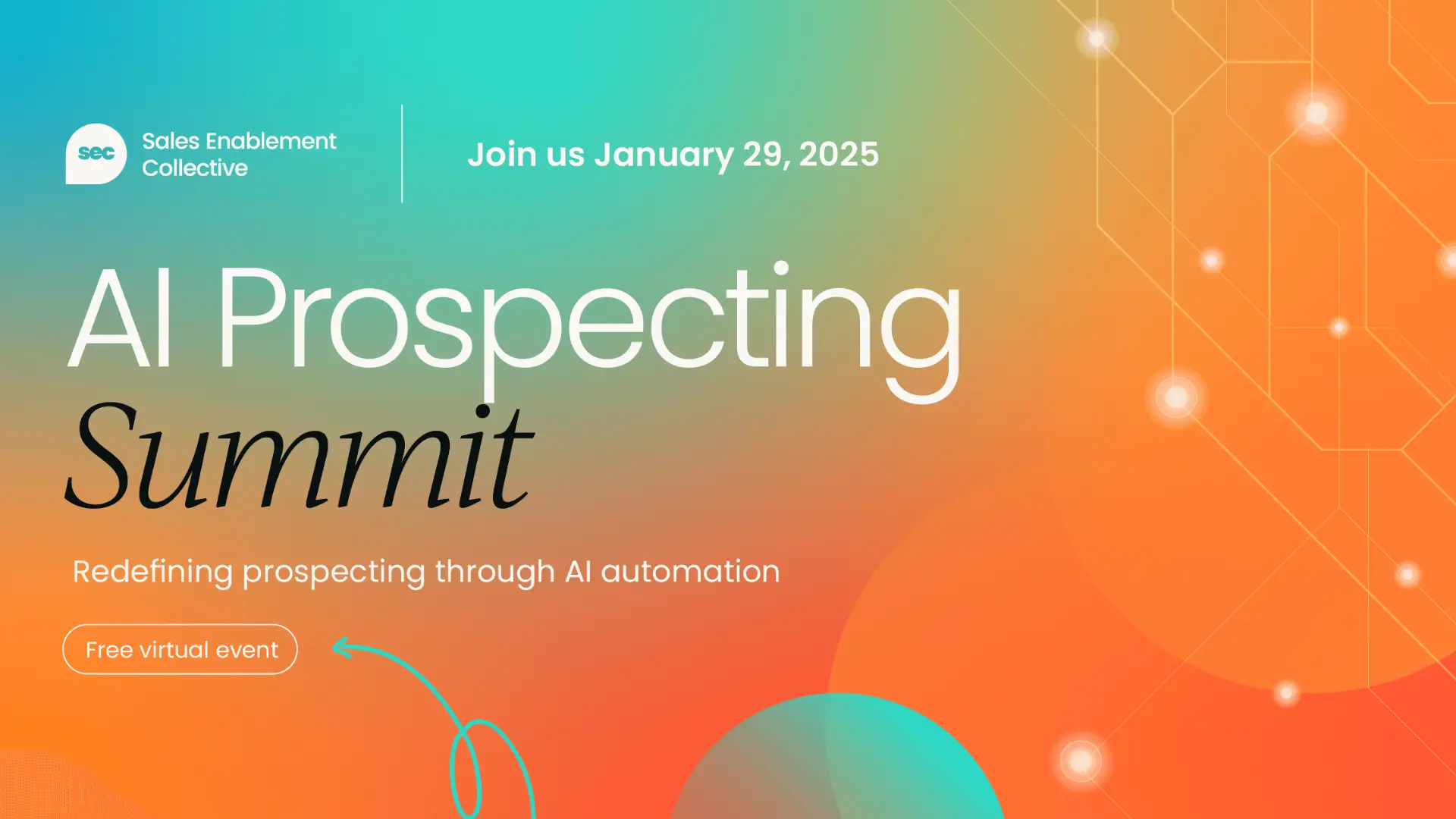 sec Sales Enablement Collective

Join us January 29, 2025

AI Prospecting Summit

Redefining prospecting through AI automation

Free virtual event